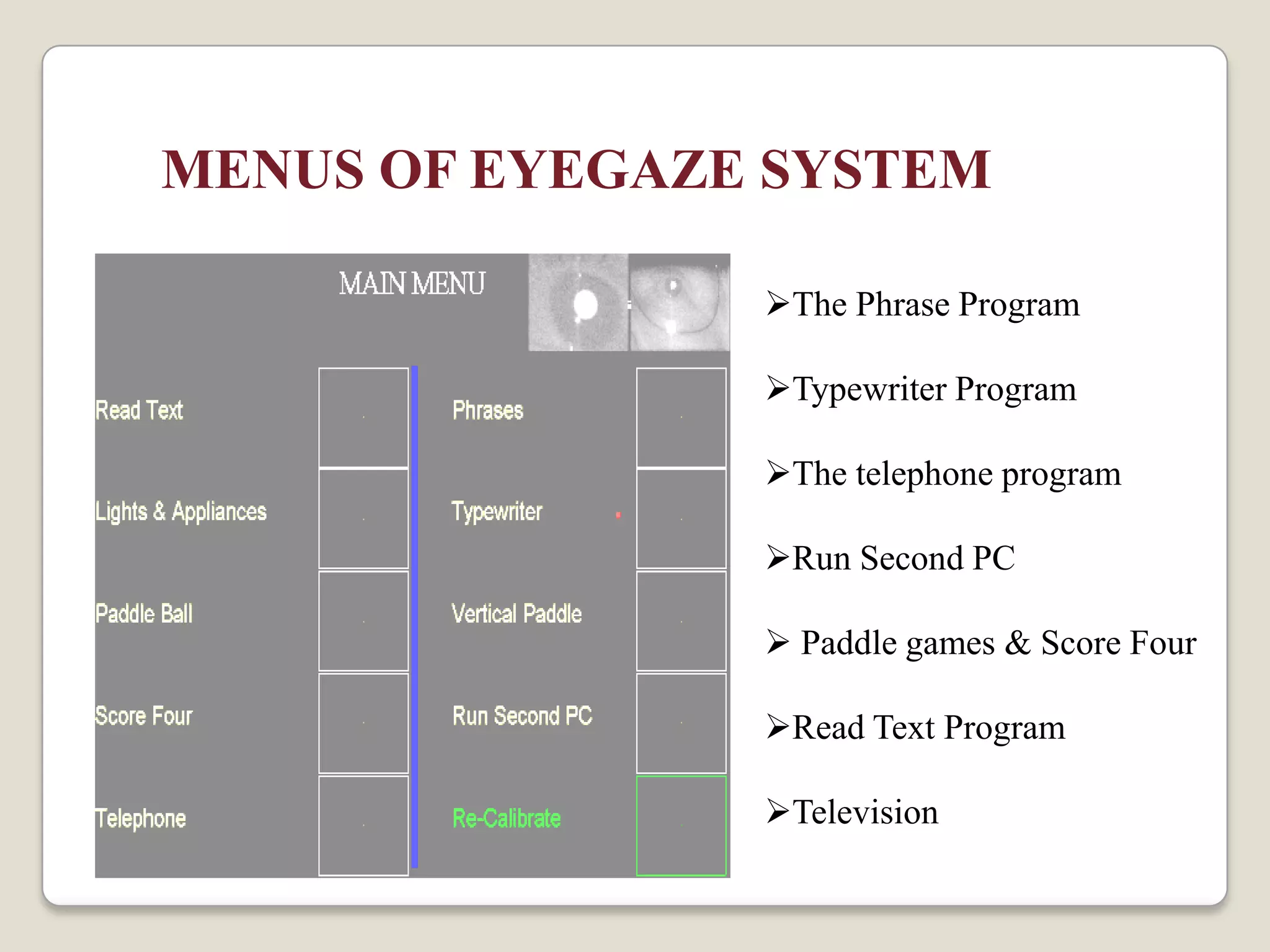 MENUS OF EYEGAZE SYSTEM

MAIN MENU

Read Text
Lights & Appliances
Paddle Ball
Score Four
Telephone

Phrases
Typewriter
Vertical Paddle
Run Second PC
Re-Calibrate

➢The Phrase Program

➢Typewriter Program

➢The telephone program

➢Run Second PC

➢ Paddle games & Score Four

➢Read Text Program

➢Television